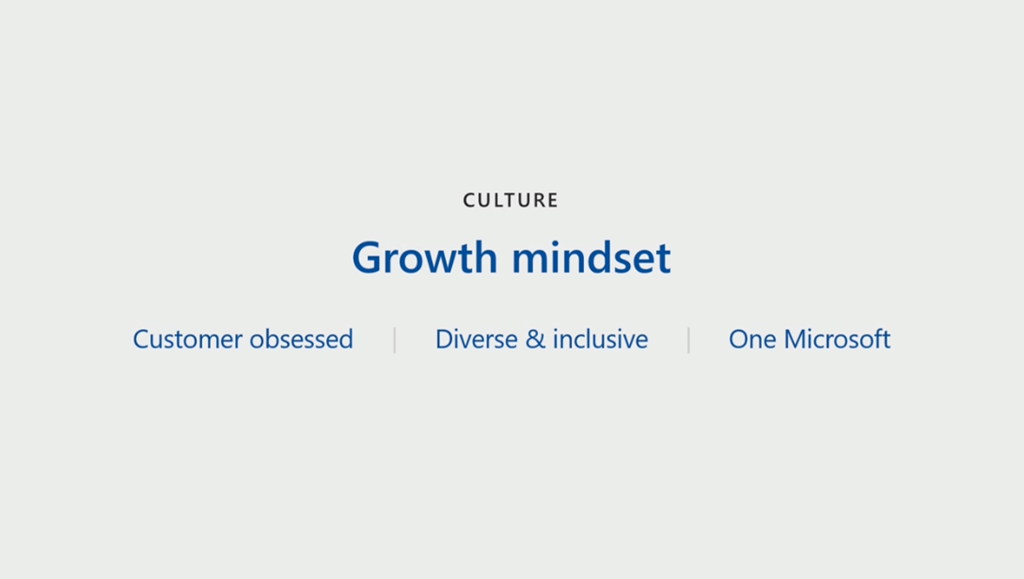 CULTURE

Growth mindset

Customer obsessed | Diverse & inclusive | One Microsoft